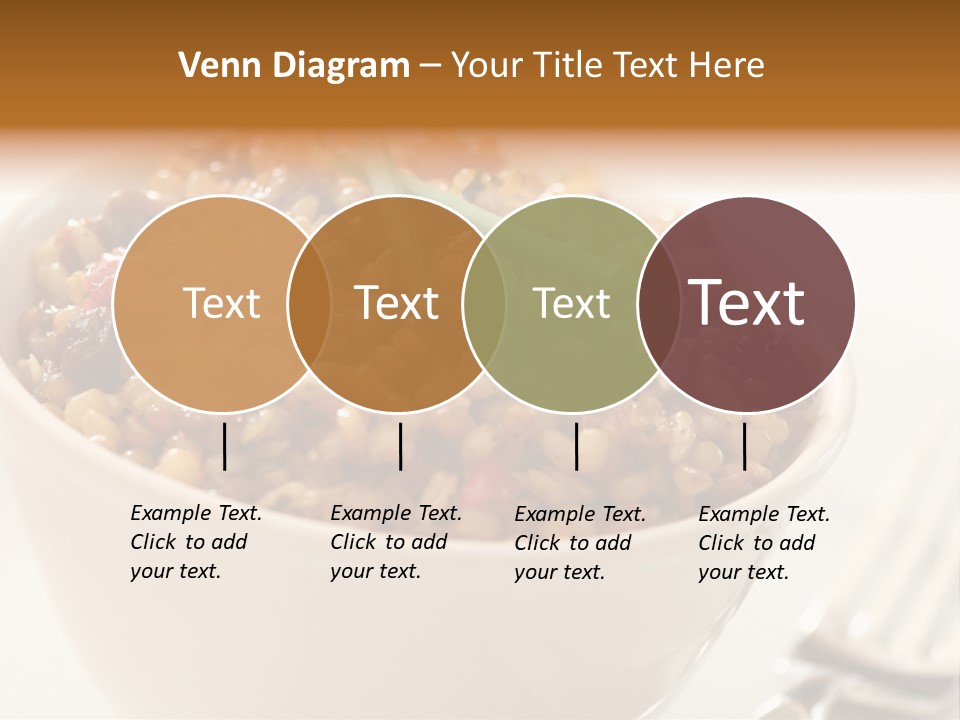 Venn Diagram – Your Title Text Here

Text

Text

Text

Text

Example Text. Click to add your text.

Example Text. Click to add your text.

Example Text. Click to add your text.

Example Text. Click to add your text.